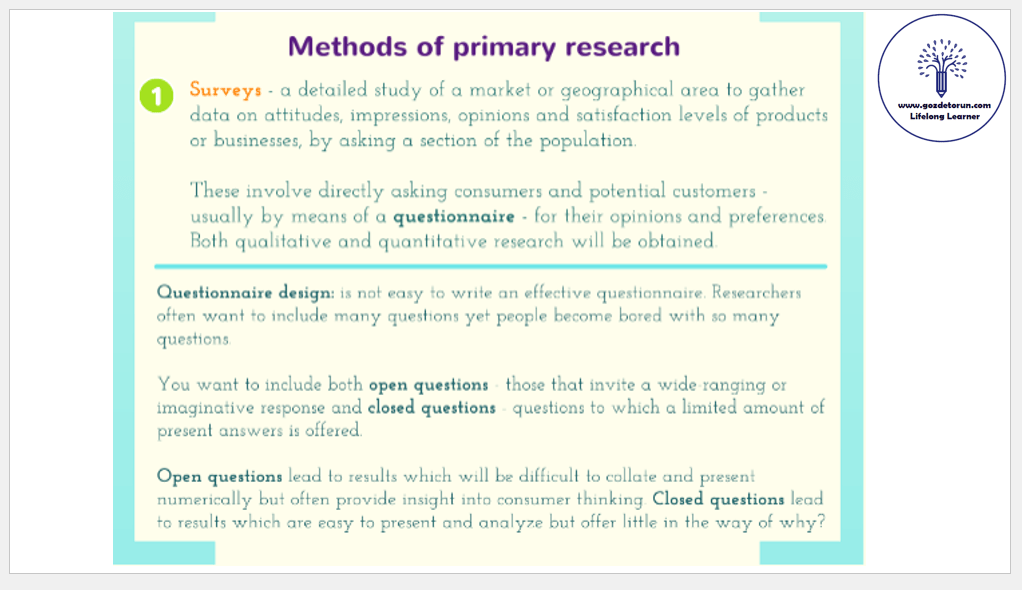 Methods of primary research

1 Surveys - a detailed study of a market or geographical area to gather data on attitudes, impressions, opinions and satisfaction levels of products or businesses, by asking a section of the population.

These involve directly asking consumers and potential customers - usually by means of a questionnaire - for their opinions and preferences. Both qualitative and quantitative research will be obtained.

Questionnaire design: is not easy to write an effective questionnaire. Researchers often want to include many questions yet people become bored with so many questions.

You want to include both open questions - those that invite a wide-ranging or imaginative response and closed questions - questions to which a limited amount of present answers is offered.

Open questions lead to results which will be difficult to collate and present numerically but often provide insight into consumer thinking. Closed questions lead to results which are easy to present and analyze but offer little in the way of why?

www.gozdetorun.com
Lifelong Learner